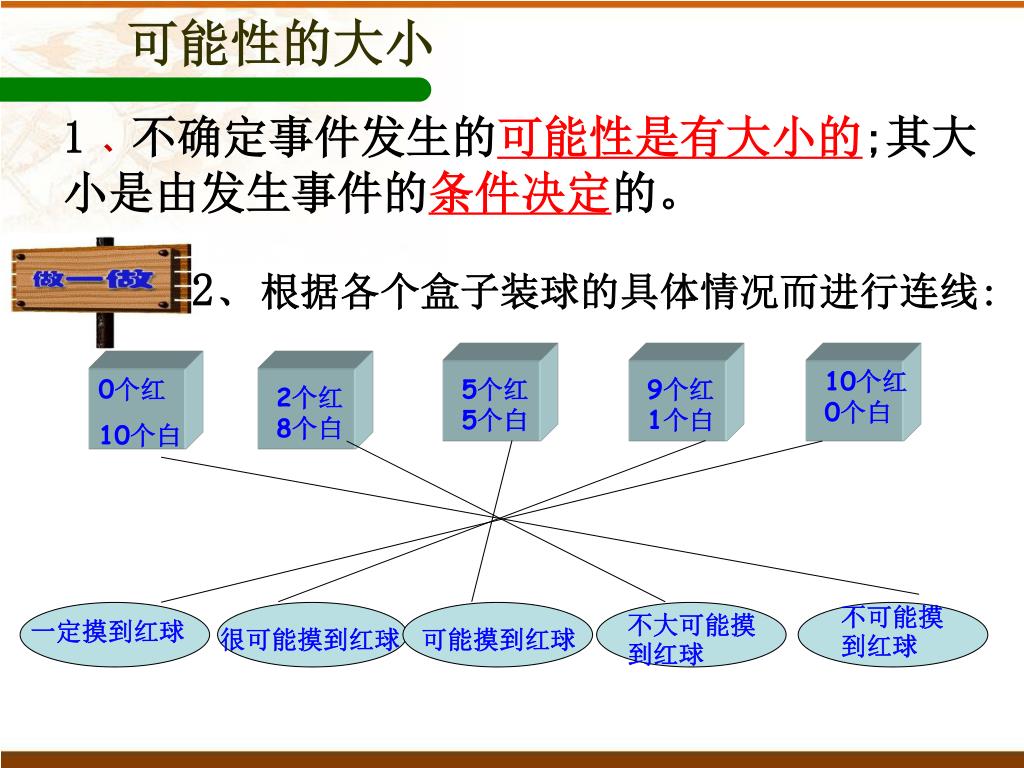 可能性的大小

1、不确定事件发生的可能性是有大小的;其大小是由发生事件的条件决定的。

做一做

2、根据各个盒子装球的具体情况而进行连线:

0个红
10个白

2个红
8个白

5个红
5个白

9个红
1个白

10个红
0个白

一定摸到红球

很可能摸到红球

可能摸到红球

不大可能摸到红球

不可能摸到红球